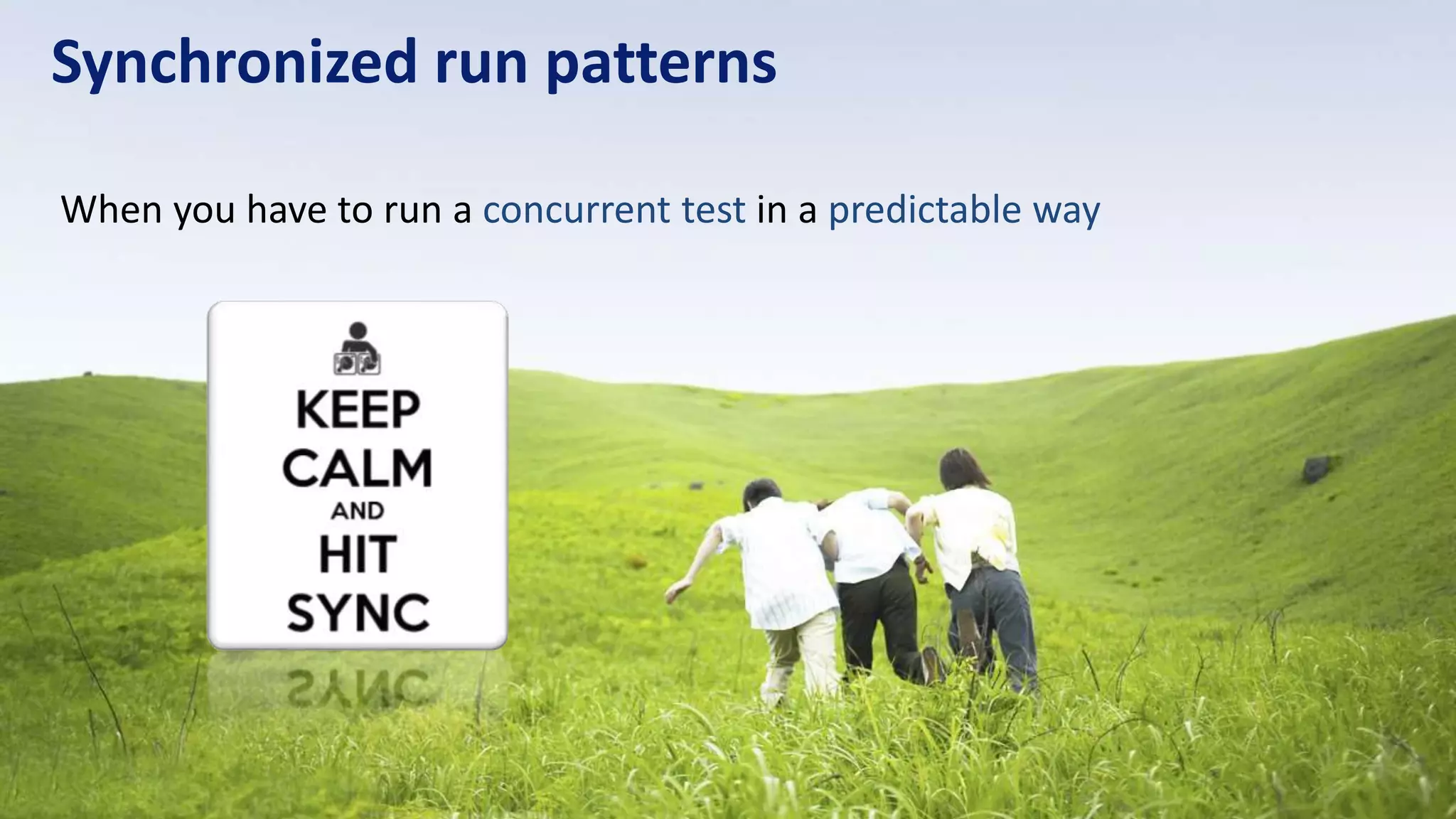 Synchronized run patterns

When you have to run a concurrent test in a predictable way

KEEP CALM AND HIT SYNC